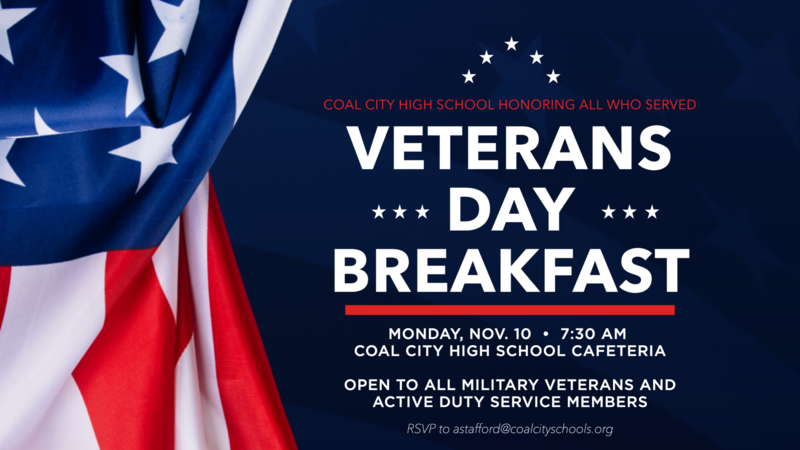 COAL CITY HIGH SCHOOL HONORING ALL WHO SERVED

VETERANS
DAY
BREAKFAST

MONDAY, NOV. 10 • 7:30 AM
COAL CITY HIGH SCHOOL CAFETERIA

OPEN TO ALL MILITARY VETERANS AND ACTIVE DUTY SERVICE MEMBERS

RSVP to astafford@coalcityschools.org